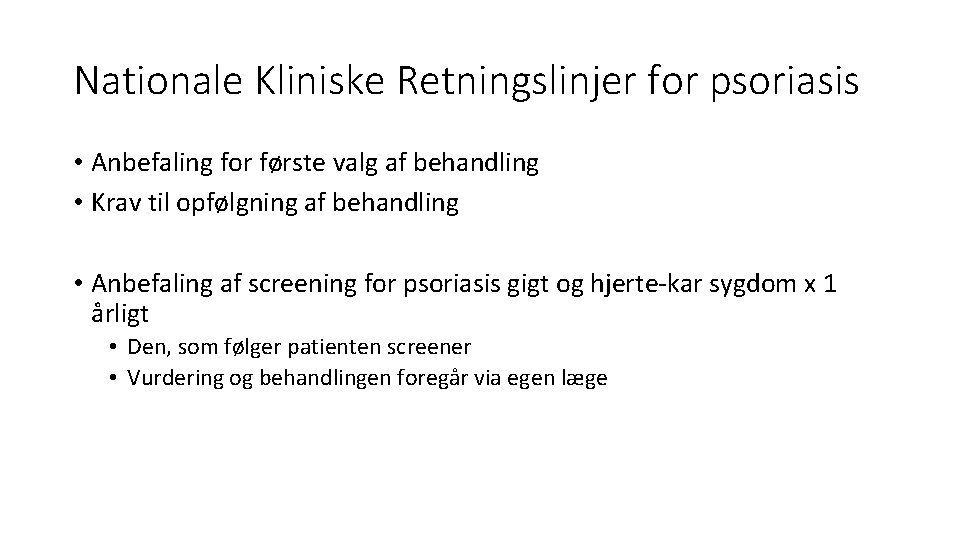 Nationale Kliniske Retningslinjer for psoriasis

• Anbefaling for første valg af behandling
• Krav til opfølgning af behandling

• Anbefaling af screening for psoriasis gigt og hjerte-kar sygdom x 1 årligt
  • Den, som følger patienten screener
  • Vurdering og behandlingen foregår via egen læge